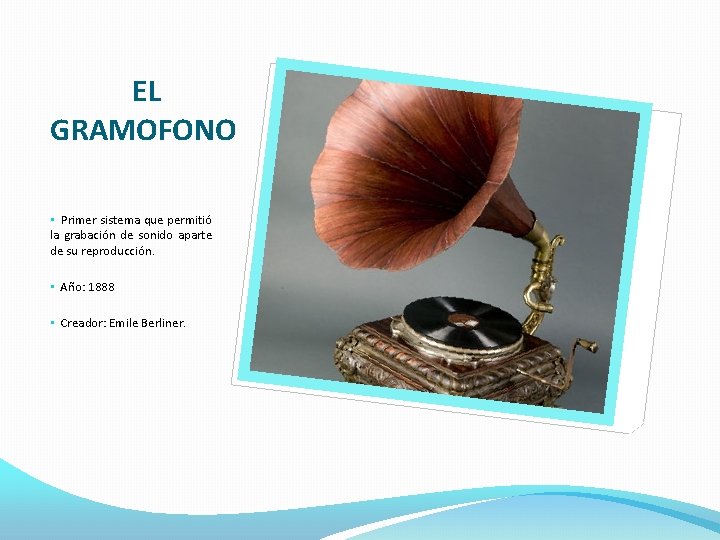 EL GRAMOFONO

▪ Primer sistema que permitió la grabación de sonido aparte de su reproducción.

▪ Año: 1888

▪ Creador: Emile Berliner.